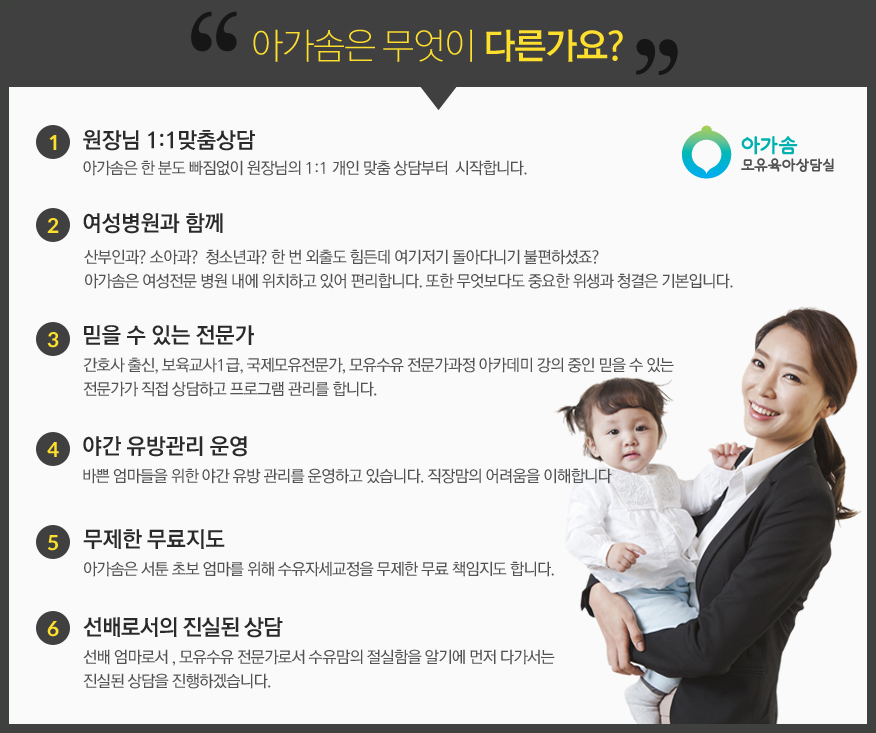 “ 아가솜은 무엇이 다른가요? ”

1 원장님 1:1맞춤상담
아가솜은 한 분도 빠짐없이 원장님의 1:1 개인 맞춤 상담부터 시작합니다.

아가솜
모유육아상담실

2 여성병원과 함께
산부인과? 소아과? 청소년과? 한 번 외출도 힘든데 여기저기 돌아다니기 불편하셨죠?
아가솜은 여성전문 병원 내에 위치하고 있어 편리합니다. 또한 무엇보다도 중요한 위생과 청결은 기본입니다.

3 믿을 수 있는 전문가
간호사 출신, 보육교사1급, 국제모유전문가, 모유수유 전문가과정 아카데미 강의 중인 믿을 수 있는 전문가가 직접 상담하고 프로그램 관리를 합니다.

4 야간 유방관리 운영
바쁜 엄마들을 위한 야간 유방 관리를 운영하고 있습니다. 직장맘의 어려움을 이해합니다

5 무제한 무료지도
아가솜은 서툰 초보 엄마를 위해 수유자세교정을 무제한 무료 책임지도 합니다.

6 선배로서의 진실된 상담
선배 엄마로서 , 모유수유 전문가로서 수유맘의 절실함을 알기에 먼저 다가서는 진실된 상담을 진행하겠습니다.